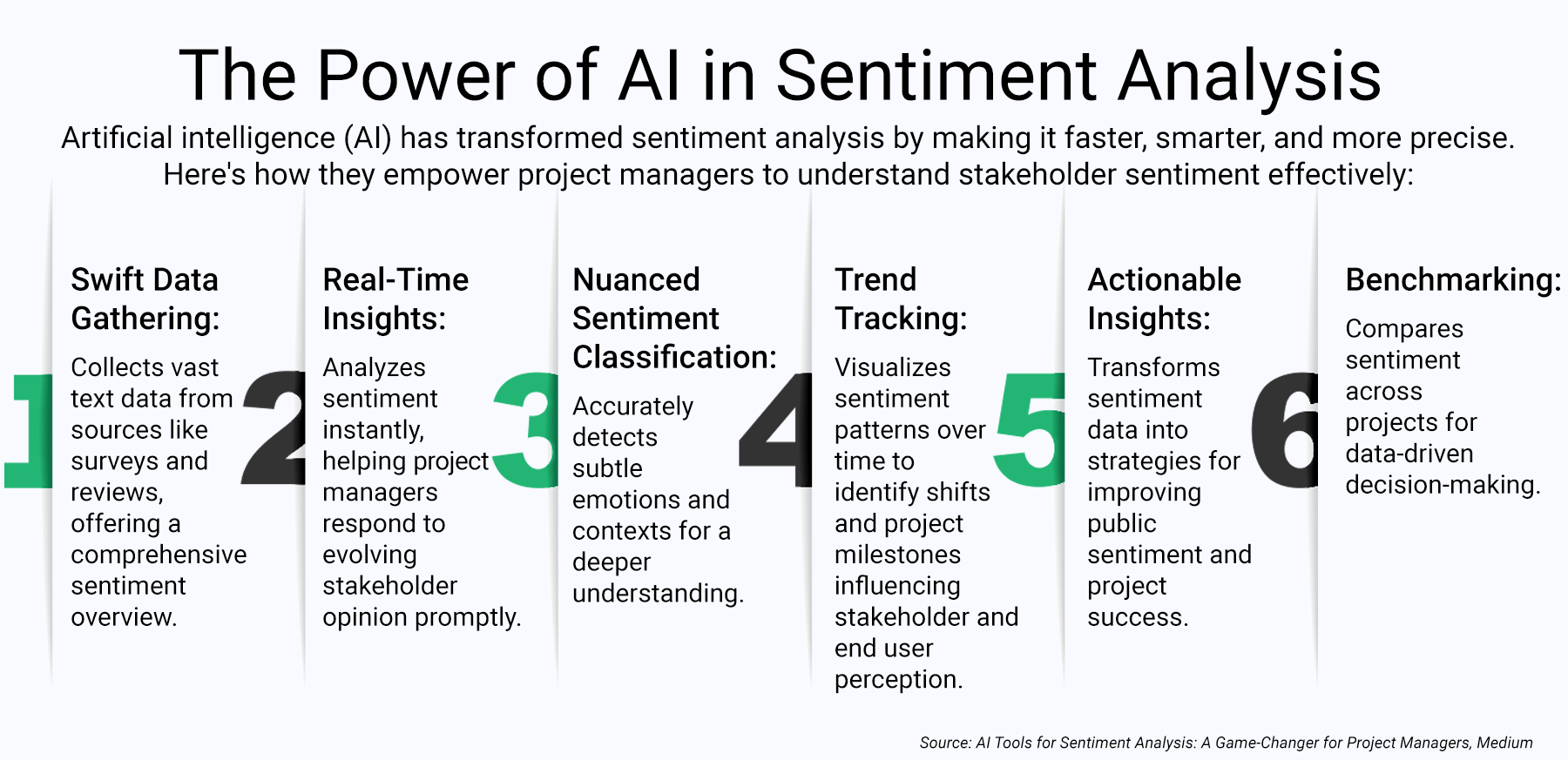 The Power of AI in Sentiment Analysis

Artificial intelligence (AI) has transformed sentiment analysis by making it faster, smarter, and more precise. Here's how they empower project managers to understand stakeholder sentiment effectively:

1
Swift Data Gathering:
Collects vast text data from sources like surveys and reviews, offering a comprehensive sentiment overview.

2
Real-Time Insights:
Analyzes sentiment instantly, helping project managers respond to evolving stakeholder opinion promptly.

3
Nuanced Sentiment Classification:
Accurately detects subtle emotions and contexts for a deeper understanding.

4
Trend Tracking:
Visualizes sentiment patterns over time to identify shifts and project milestones influencing stakeholder and end user perception.

5
Actionable Insights:
Transforms sentiment data into strategies for improving public sentiment and project success.

6
Benchmarking:
Compares sentiment across projects for data-driven decision-making.

Source: AI Tools for Sentiment Analysis: A Game-Changer for Project Managers, Medium